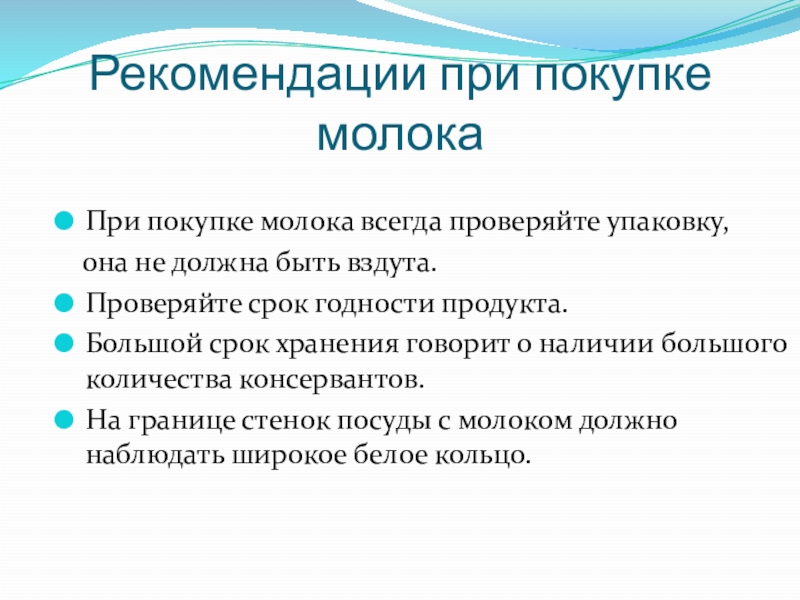 Рекомендации при покупке молока

При покупке молока всегда проверяйте упаковку, она не должна быть вздута.

Проверяйте срок годности продукта.

Большой срок хранения говорит о наличии большого количества консервантов.

На границе стенок посуды с молоком должно наблюдать широкое белое кольцо.